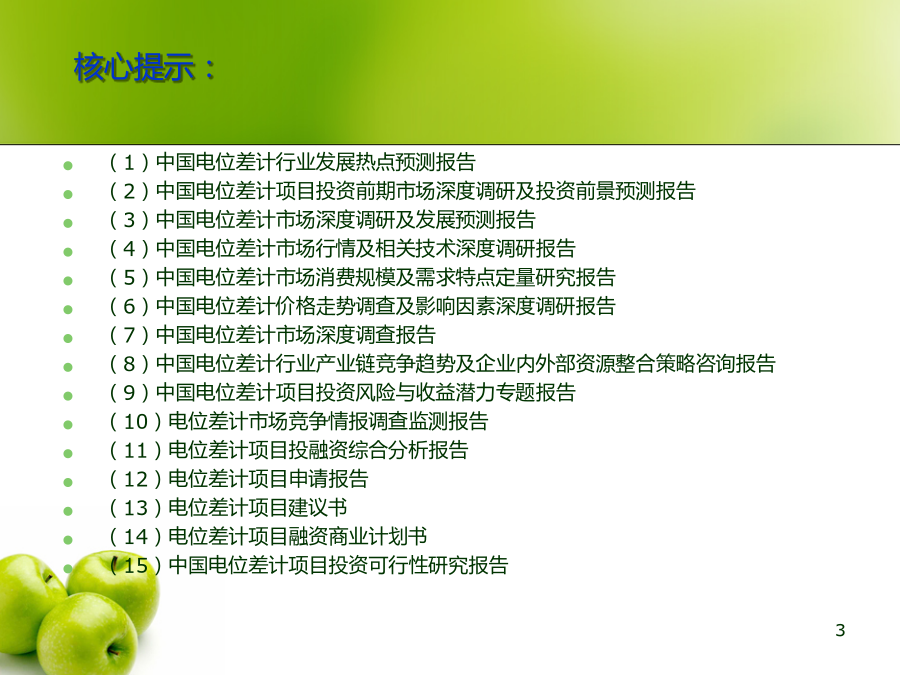 核心提示：

- （1）中国电位差计行业发展热点预测报告
- （2）中国电位差计项目投资前期市场深度调研及投资前景预测报告
- （3）中国电位差计市场深度调研及发展预测报告
- （4）中国电位差计市场行情及相关技术深度调研报告
- （5）中国电位差计市场消费规模及需求特点定量研究报告
- （6）中国电位差计价格走势调查及影响因素深度调研报告
- （7）中国电位差计市场深度调查报告
- （8）中国电位差计行业产业链竞争趋势及企业内外部资源整合策略咨询报告
- （9）中国电位差计项目投资风险与收益潜力专题报告
- （10）电位差计市场竞争情报调查监测报告
- （11）电位差计项目投融资综合分析报告
- （12）电位差计项目申请报告
- （13）电位差计项目建议书
- （14）电位差计项目融资商业计划书
- （15）中国电位差计项目投资可行性研究报告

3